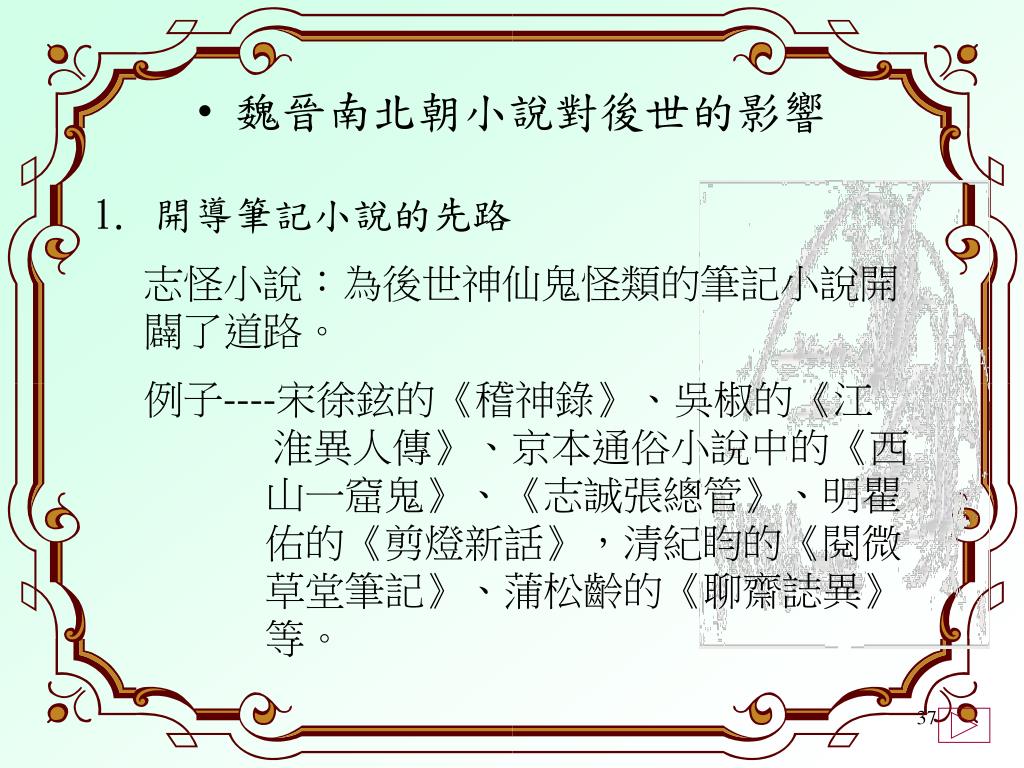 • 魏晉南北朝小說對後世的影響

1. 開導筆記小說的先路

志怪小說：為後世神仙鬼怪類的筆記小說開闢了道路。

例子----宋徐鉉的《稽神錄》、吳椒的《江淮異人傳》、京本通俗小說中的《西山一窟鬼》、《志誠張總管》、明瞿佑的《剪燈新話》，清紀昀的《閱微草堂筆記》、蒲松齡的《聊齋誌異》等。

37